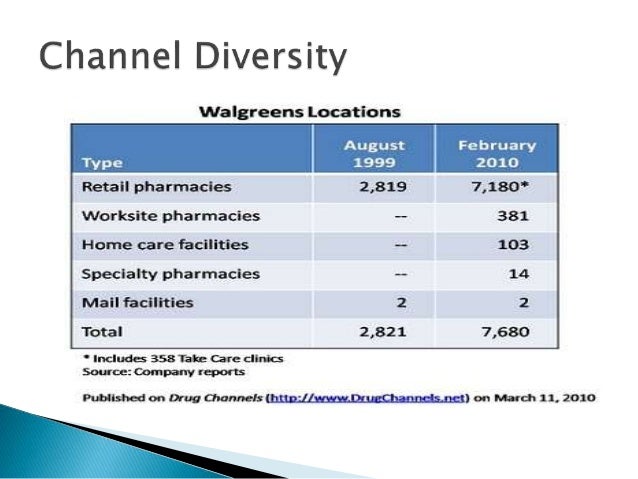 Channel Diversity

Walgreens Locations

| Type | August 1999 | February 2010 |
|---|---|---|
| Retail pharmacies | 2,819 | 7,180* |
| Worksite pharmacies | -- | 381 |
| Home care facilities | -- | 103 |
| Specialty pharmacies | -- | 14 |
| Mail facilities | 2 | 2 |
| Total | 2,821 | 7,680 |

* Includes 358 Take Care clinics
Source: Company reports

Published on Drug Channels (http://www.DrugChannels.net) on March 11, 2010